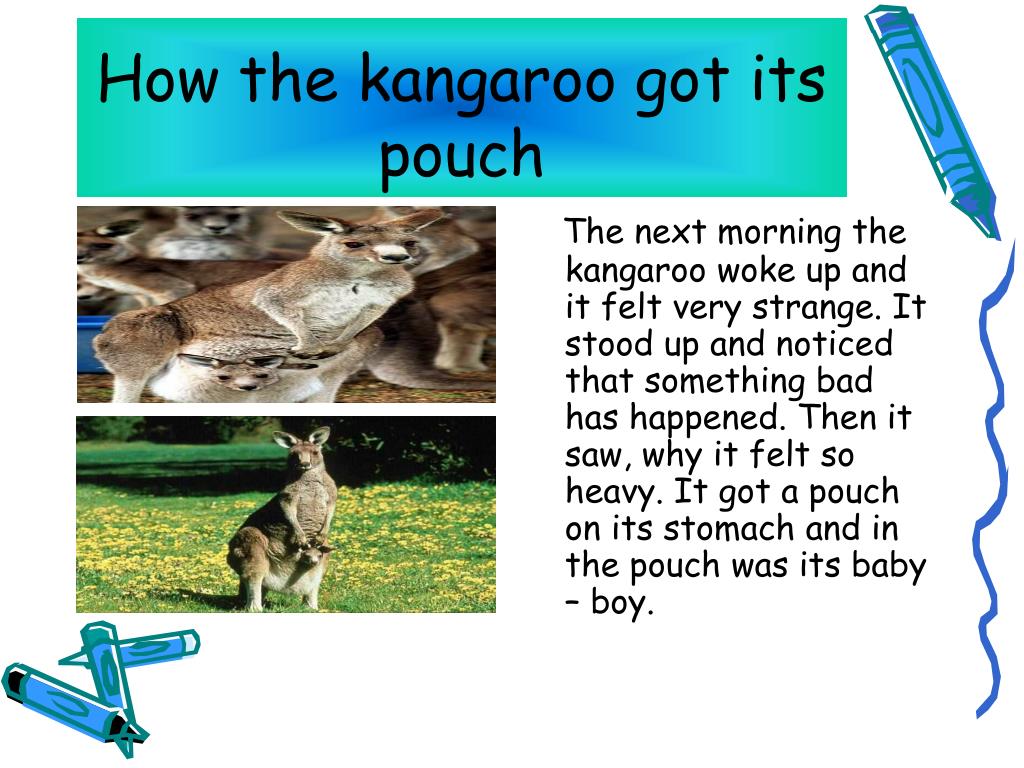 How the kangaroo got its pouch

The next morning the kangaroo woke up and it felt very strange. It stood up and noticed that something bad has happened. Then it saw, why it felt so heavy. It got a pouch on its stomach and in the pouch was its baby – boy.